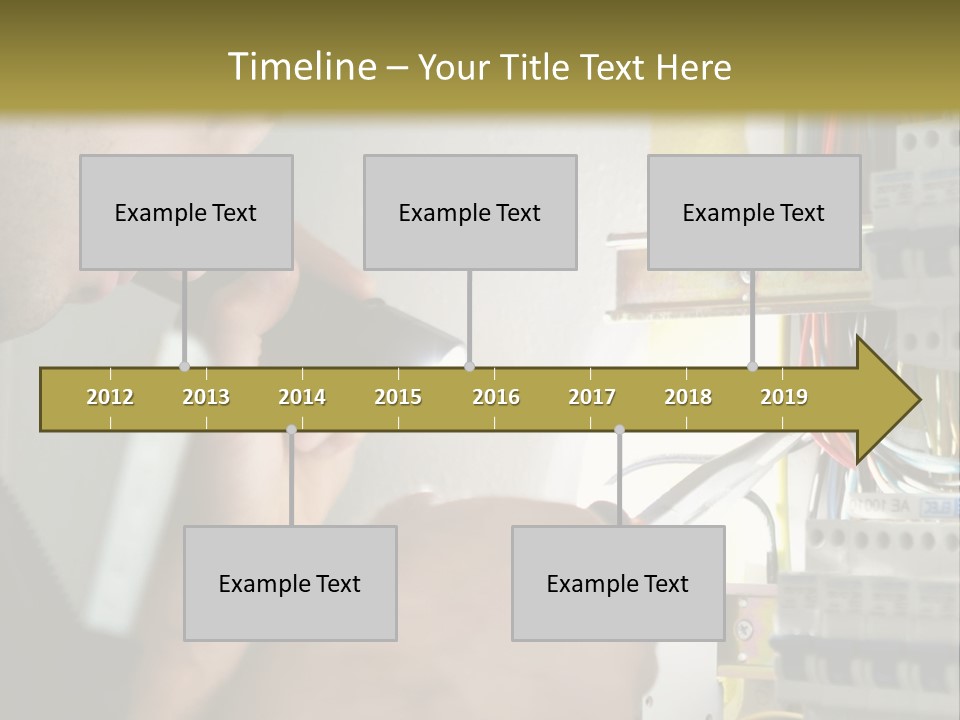 Timeline – Your Title Text Here

Example Text

Example Text

Example Text

2012 2013 2014 2015 2016 2017 2018 2019

Example Text

Example Text